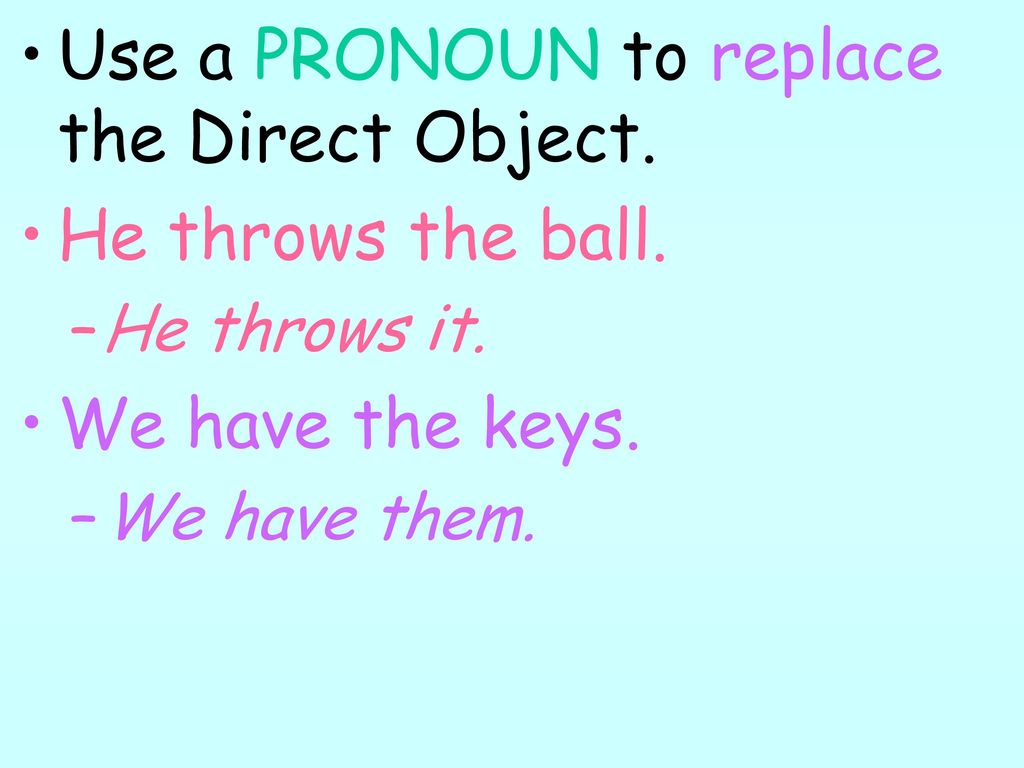 • Use a PRONOUN to replace the Direct Object.

• He throws the ball.

– He throws it.

• We have the keys.

– We have them.